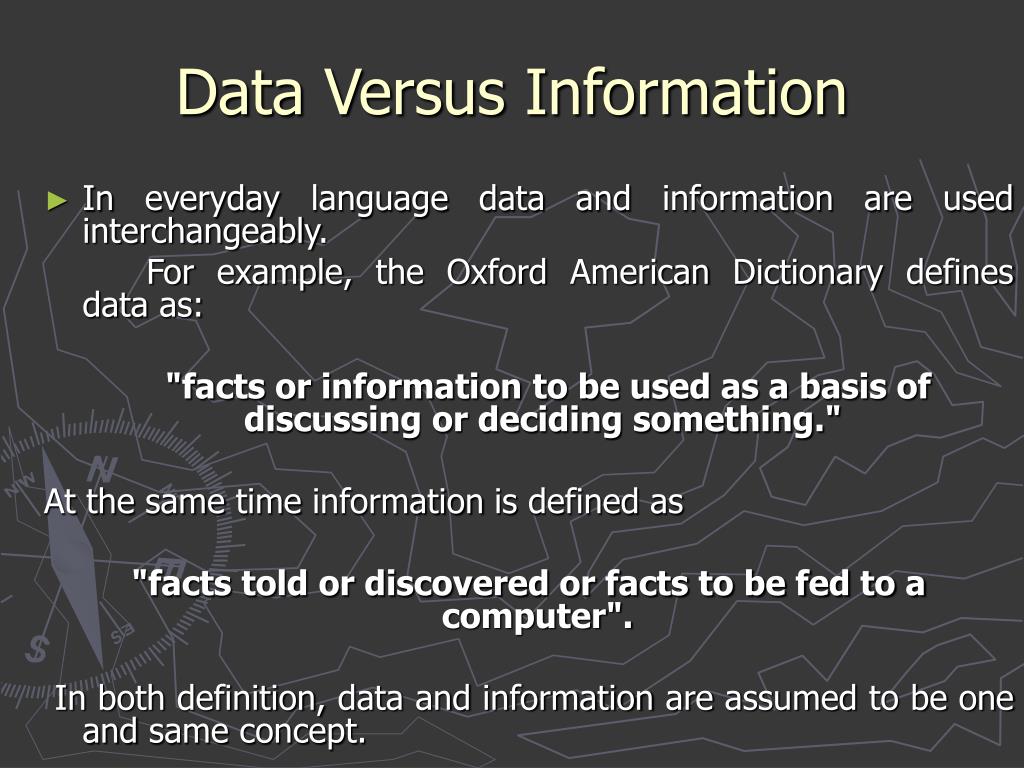 Data Versus Information

► In everyday language data and information are used interchangeably.

For example, the Oxford American Dictionary defines data as:

"facts or information to be used as a basis of discussing or deciding something."

At the same time information is defined as

"facts told or discovered or facts to be fed to a computer".

In both definition, data and information are assumed to be one and same concept.